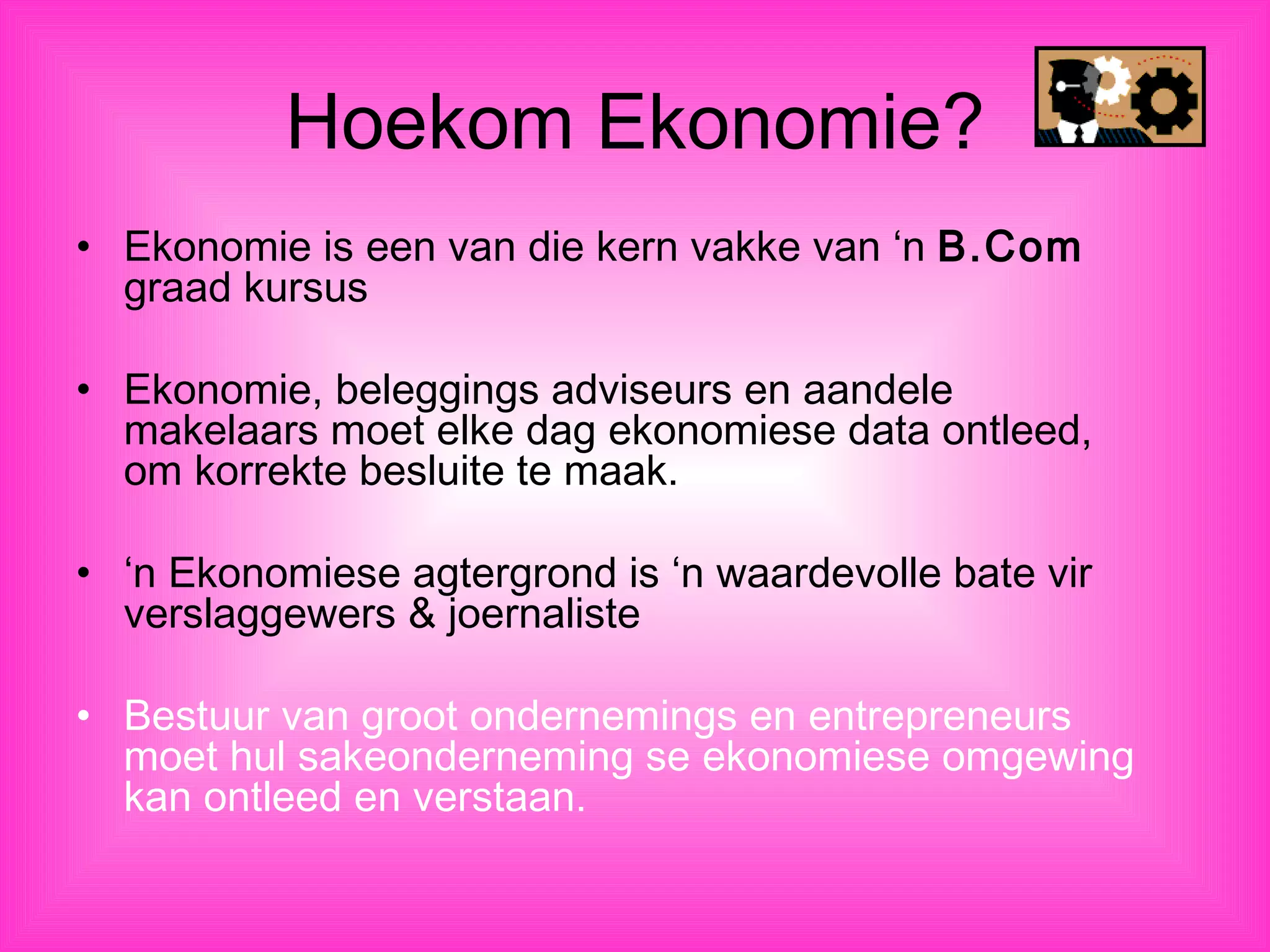 Hoekom Ekonomie?

• Ekonomie is een van die kern vakke van ‘n B.Com graad kursus

• Ekonomie, beleggings adviseurs en aandele makelaars moet elke dag ekonomiese data ontleed, om korrekte besluite te maak.

• ‘n Ekonomiese agtergrond is ‘n waardevolle bate vir verslaggewers & joernaliste

• Bestuur van groot ondernemings en entrepreneurs moet hul sakeonderneming se ekonomiese omgewing kan ontleed en verstaan.